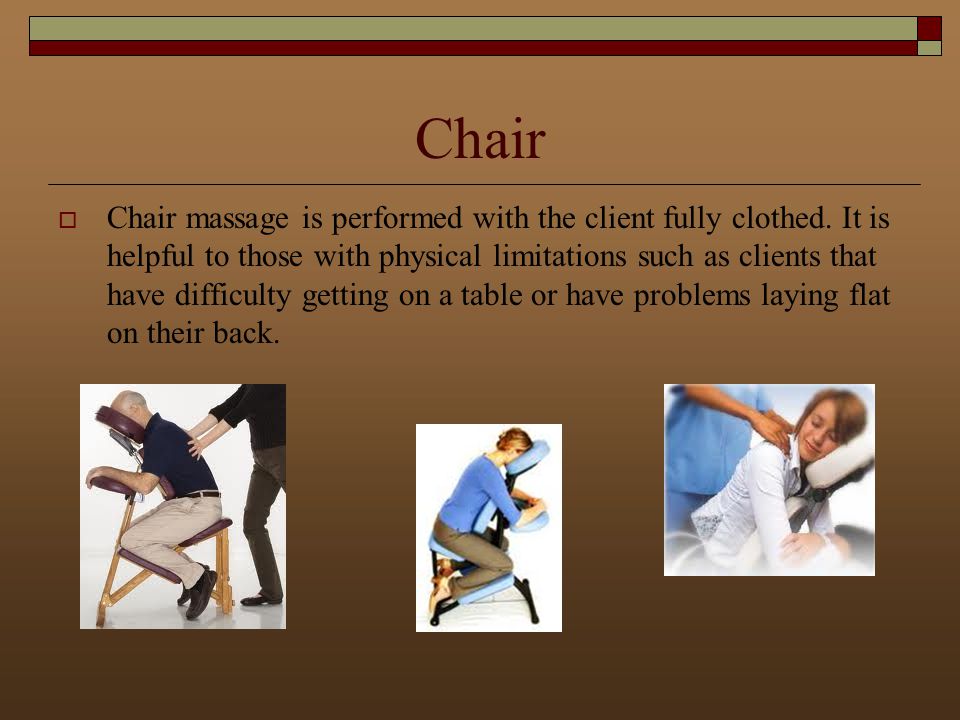 Chair

Chair massage is performed with the client fully clothed. It is helpful to those with physical limitations such as clients that have difficulty getting on a table or have problems laying flat on their back.